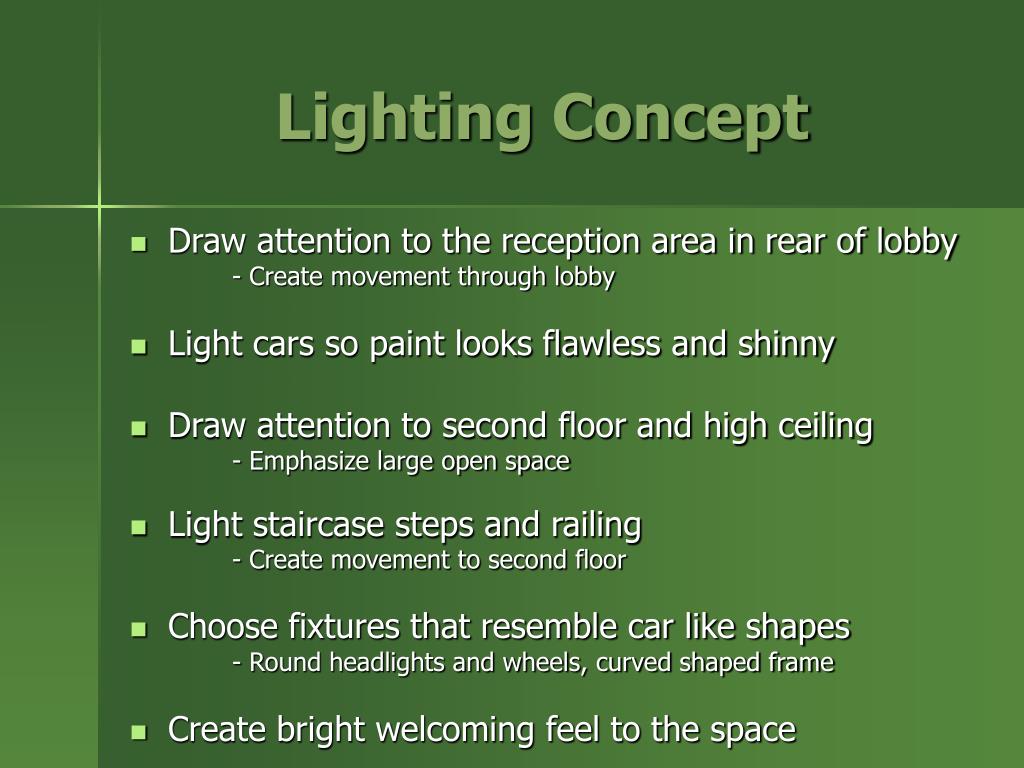 Lighting Concept

- Draw attention to the reception area in rear of lobby
  - Create movement through lobby
- Light cars so paint looks flawless and shinny
- Draw attention to second floor and high ceiling
  - Emphasize large open space
- Light staircase steps and railing
  - Create movement to second floor
- Choose fixtures that resemble car like shapes
  - Round headlights and wheels, curved shaped frame
- Create bright welcoming feel to the space